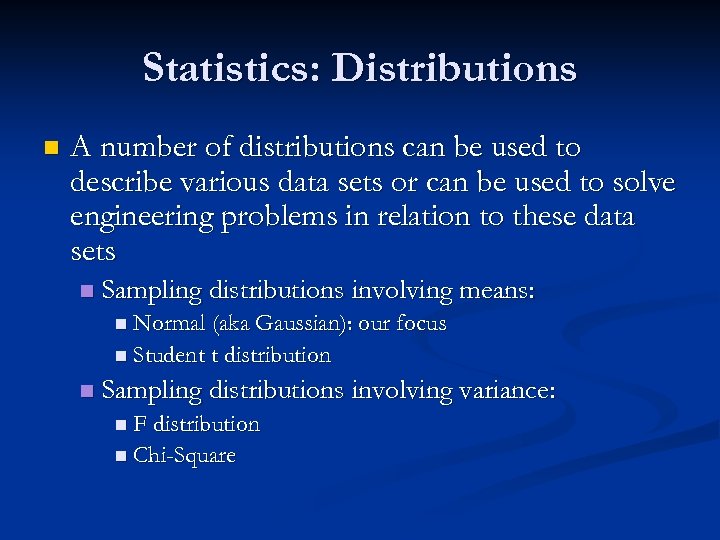 Statistics: Distributions

A number of distributions can be used to describe various data sets or can be used to solve engineering problems in relation to these data sets

Sampling distributions involving means:

Normal (aka Gaussian): our focus

Student t distribution

Sampling distributions involving variance:

F distribution

Chi-Square